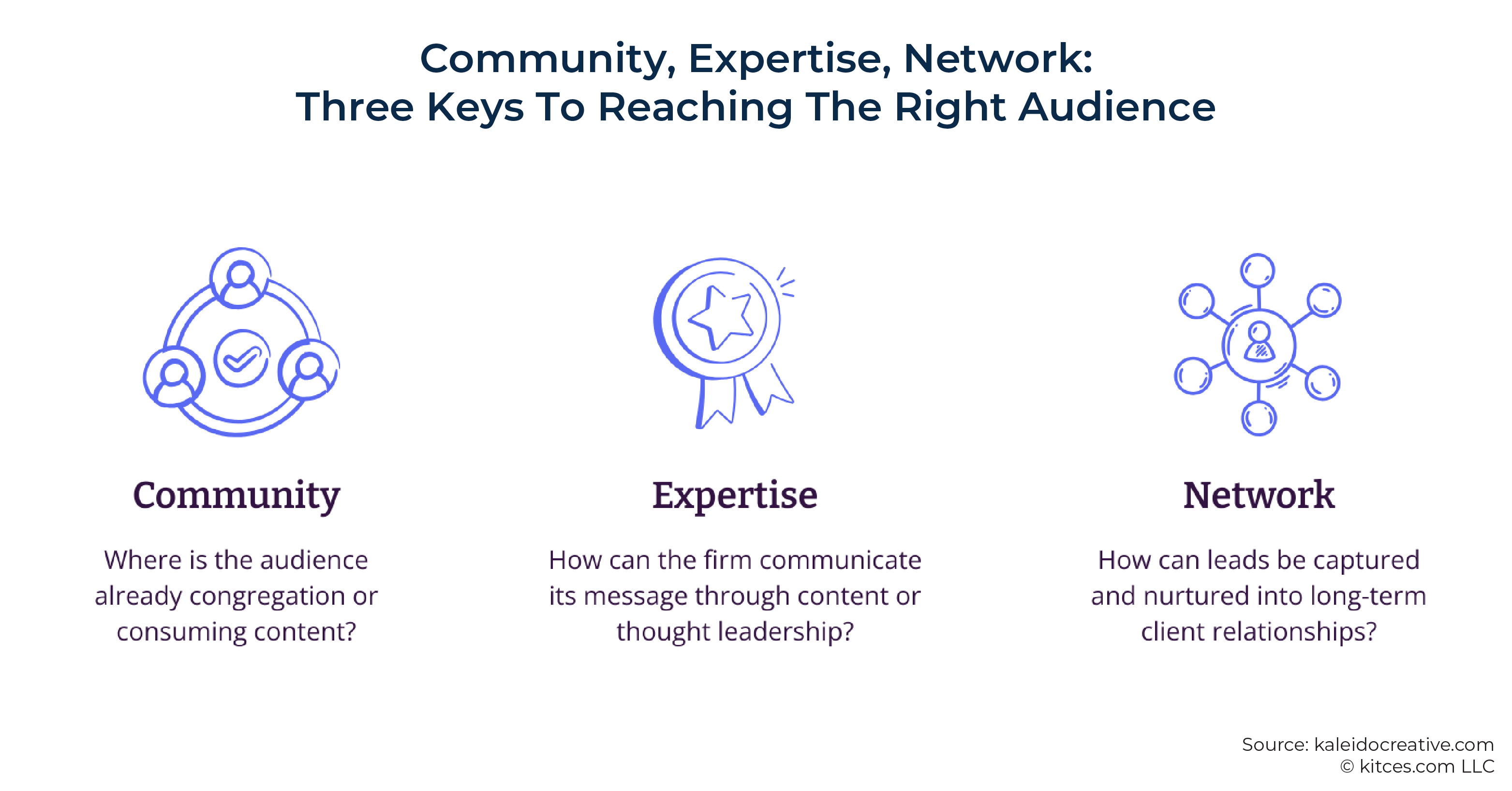 Community, Expertise, Network:
Three Keys To Reaching The Right Audience

Community

Where is the audience already congregation or consuming content?

Expertise

How can the firm communicate its message through content or thought leadership?

Network

How can leads be captured and nurtured into long-term client relationships?

Source: kaleidocreative.com
© kitces.com LLC